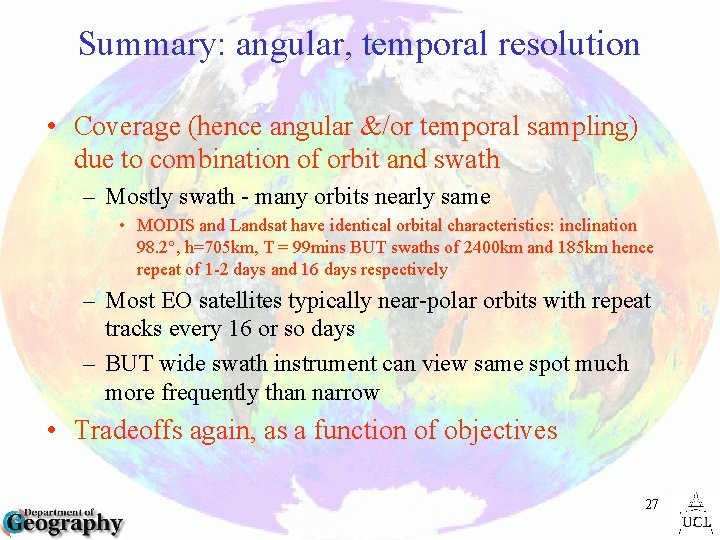 Summary: angular, temporal resolution

• Coverage (hence angular &/or temporal sampling) due to combination of orbit and swath

– Mostly swath - many orbits nearly same

• MODIS and Landsat have identical orbital characteristics: inclination 98.2°, h=705km, T = 99mins BUT swaths of 2400km and 185km hence repeat of 1-2 days and 16 days respectively

– Most EO satellites typically near-polar orbits with repeat tracks every 16 or so days

– BUT wide swath instrument can view same spot much more frequently than narrow

• Tradeoffs again, as a function of objectives

27

Department of Geography

UCL